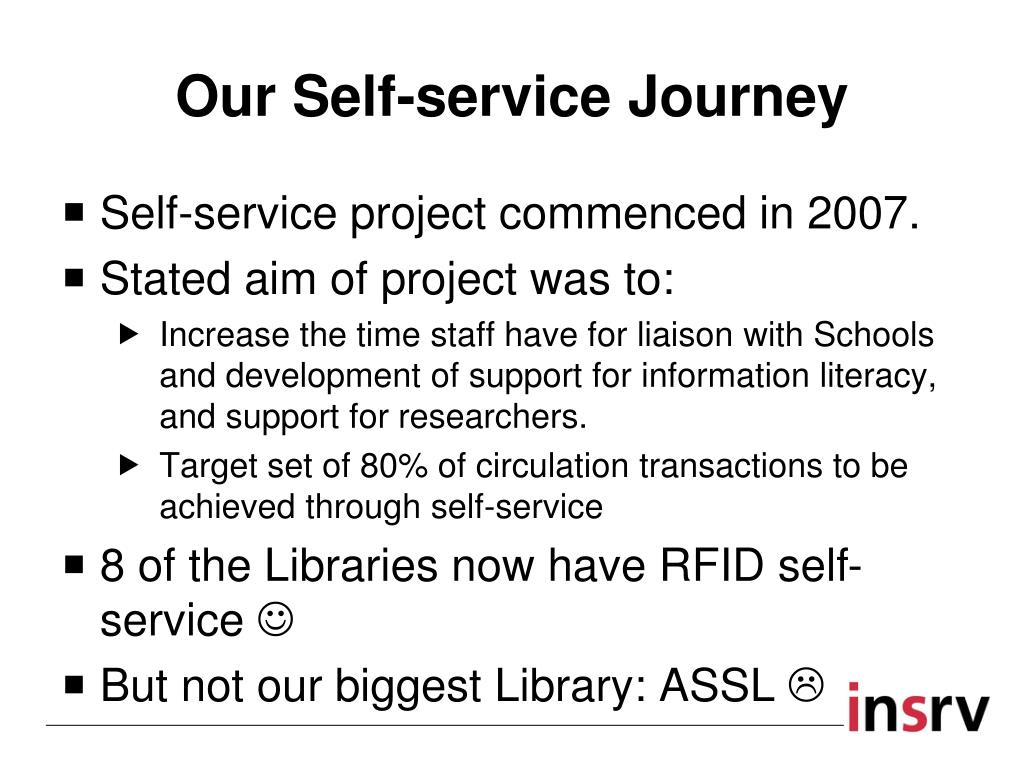 Our Self-service Journey

■ Self-service project commenced in 2007.
■ Stated aim of project was to:
▶ Increase the time staff have for liaison with Schools and development of support for information literacy, and support for researchers.
▶ Target set of 80% of circulation transactions to be achieved through self-service
■ 8 of the Libraries now have RFID self-service ☺
■ But not our biggest Library: ASSL ☹

insrv